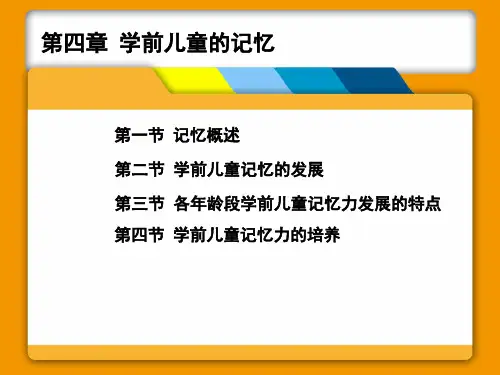 第四章 学前儿童的记忆

第一节 记忆概述

第二节 学前儿童记忆的发展

第三节 各年龄段学前儿童记忆力发展的特点

第四节 学前儿童记忆力的培养